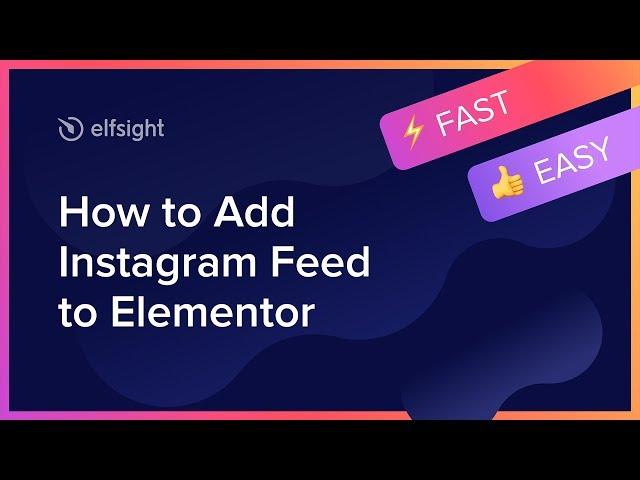 elfsight

⚡ FAST

👍 EASY

How to Add Instagram Feed to Elementor